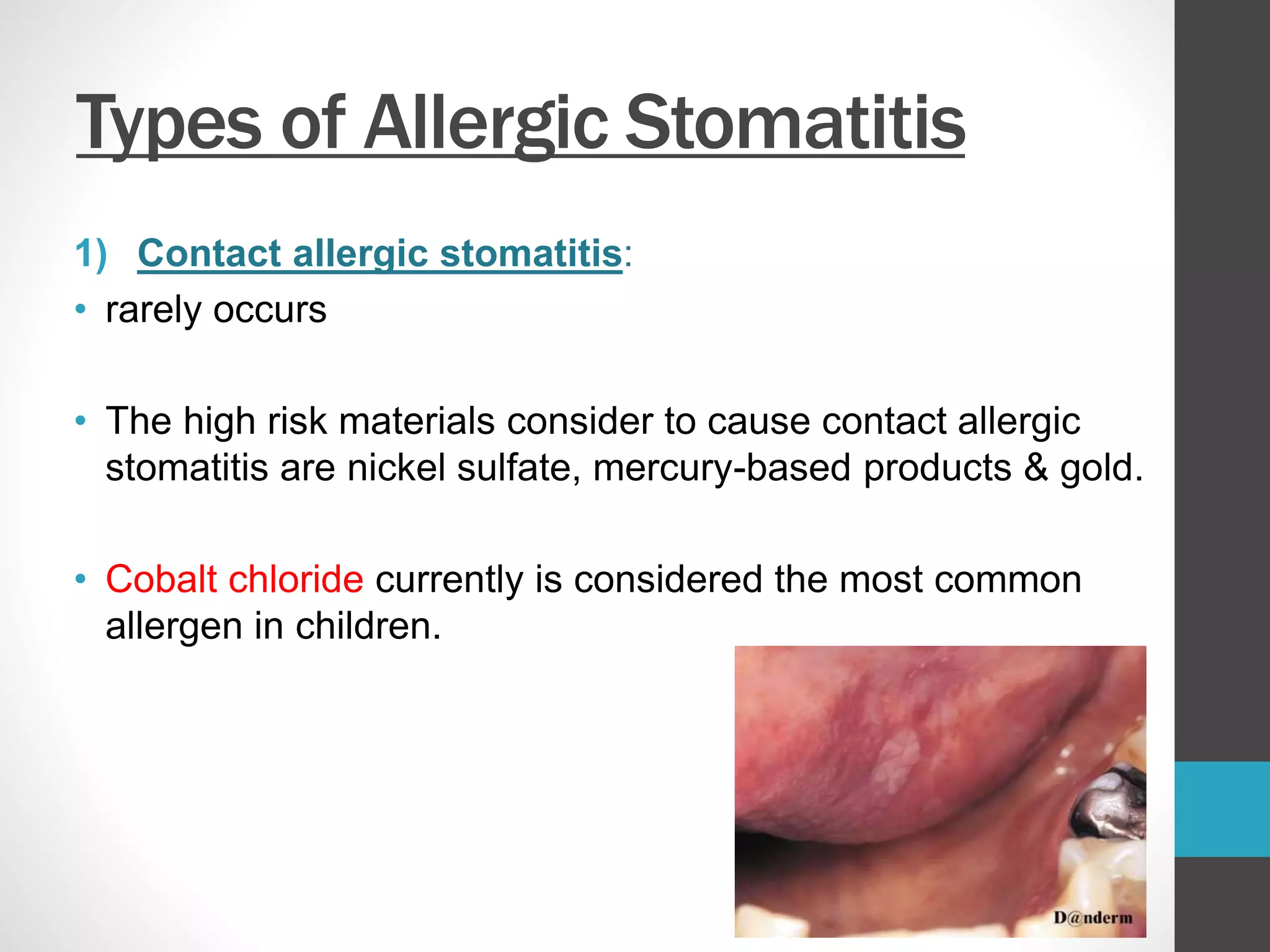 Types of Allergic Stomatitis

1) Contact allergic stomatitis:

• rarely occurs

• The high risk materials consider to cause contact allergic stomatitis are nickel sulfate, mercury-based products & gold.

• Cobalt chloride currently is considered the most common allergen in children.

D@nderm